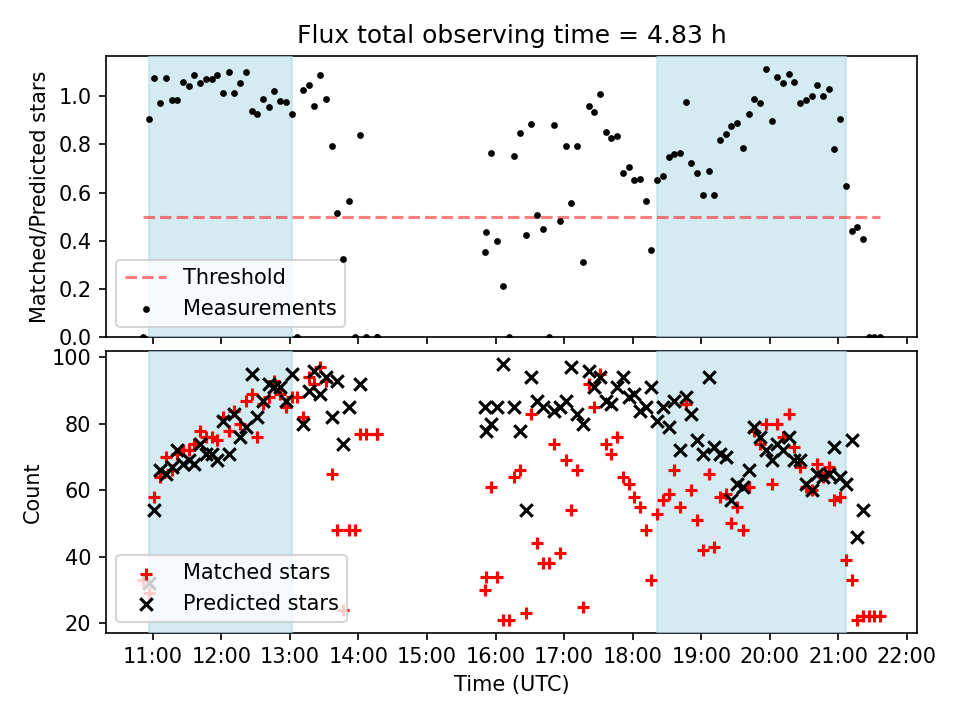 Flux total observing time = 4.83 h

Matched/Predicted stars

1.0
0.8
0.6
0.4
0.2
0.0

Threshold
Measurements

Count

100
80
60
40
20

Matched stars
Predicted stars

11:00 12:00 13:00 14:00 15:00 16:00 17:00 18:00 19:00 20:00 21:00 22:00

Time (UTC)